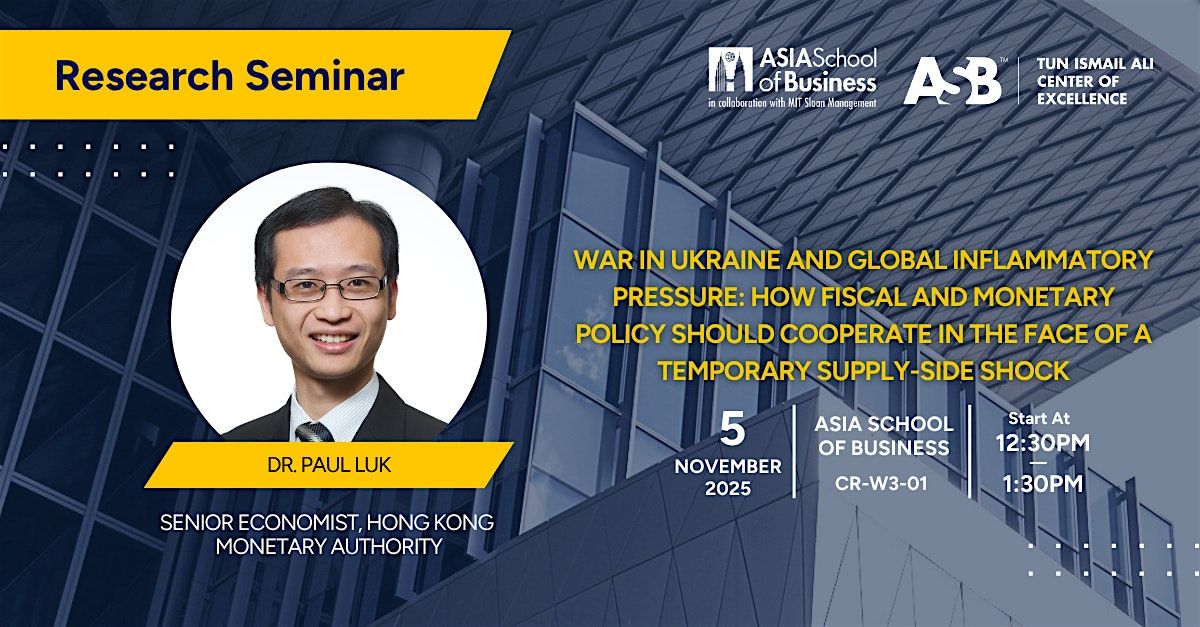 Research Seminar

ASIA School of Business
in collaboration with MIT Sloan Management

ASB™ TUN ISMAIL ALI CENTER OF EXCELLENCE

WAR IN UKRAINE AND GLOBAL INFLAMMATORY PRESSURE: HOW FISCAL AND MONETARY POLICY SHOULD COOPERATE IN THE FACE OF A TEMPORARY SUPPLY-SIDE SHOCK

5
NOVEMBER
2025

ASIA SCHOOL OF BUSINESS
CR-W3-01

Start At
12:30PM
—
1:30PM

DR. PAUL LUK

SENIOR ECONOMIST, HONG KONG MONETARY AUTHORITY